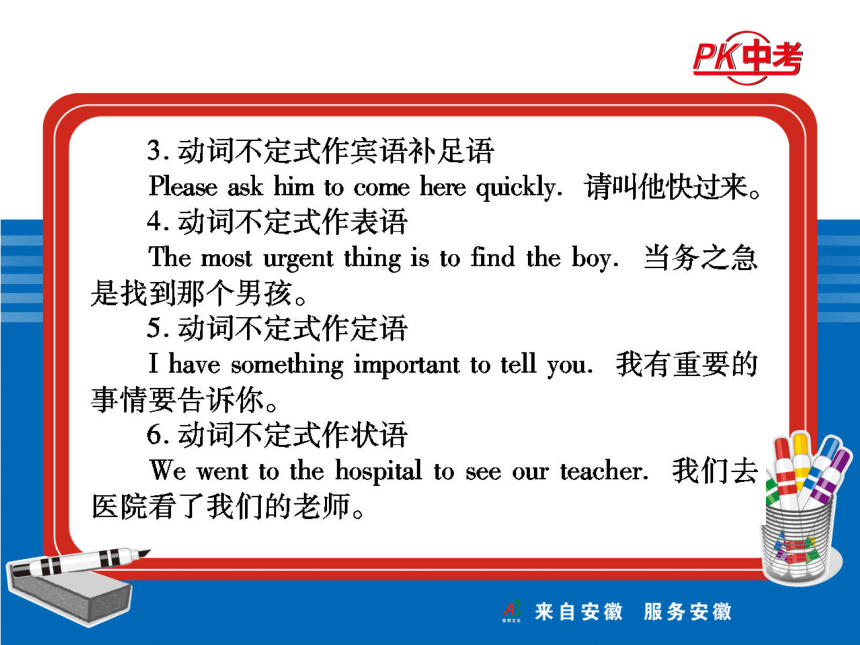 PK中考

3. 动词不定式作宾语补足语

Please ask him to come here quickly. 请叫他快过来。

4. 动词不定式作表语

The most urgent thing is to find the boy. 当务之急是找到那个男孩。

5. 动词不定式作定语

I have something important to tell you. 我有重要的事情要告诉你。

6. 动词不定式作状语

We went to the hospital to see our teacher. 我们去医院看了我们的老师。

来自安徽 服务安徽